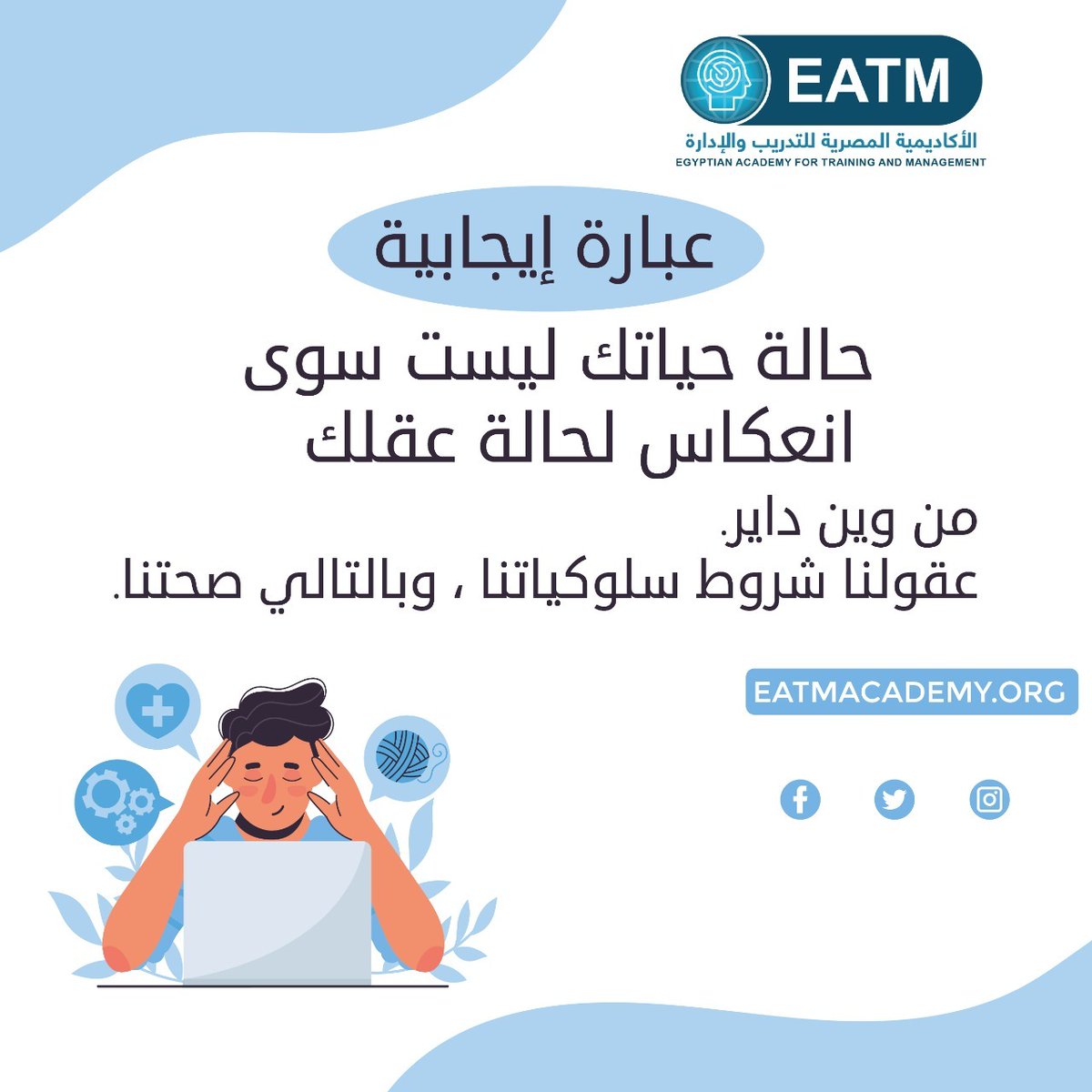 EATM
الأكاديمية المصرية للتدريب والإدارة
EGYPTIAN ACADEMY FOR TRAINING AND MANAGEMENT

عبارة إيجابية

حالة حياتك ليست سوى انعكاس لحالة عقلك

من وين داير.
عقولنا شروط سلوكياتنا ، وبالتالي صحتنا.

EATMACADEMY.ORG